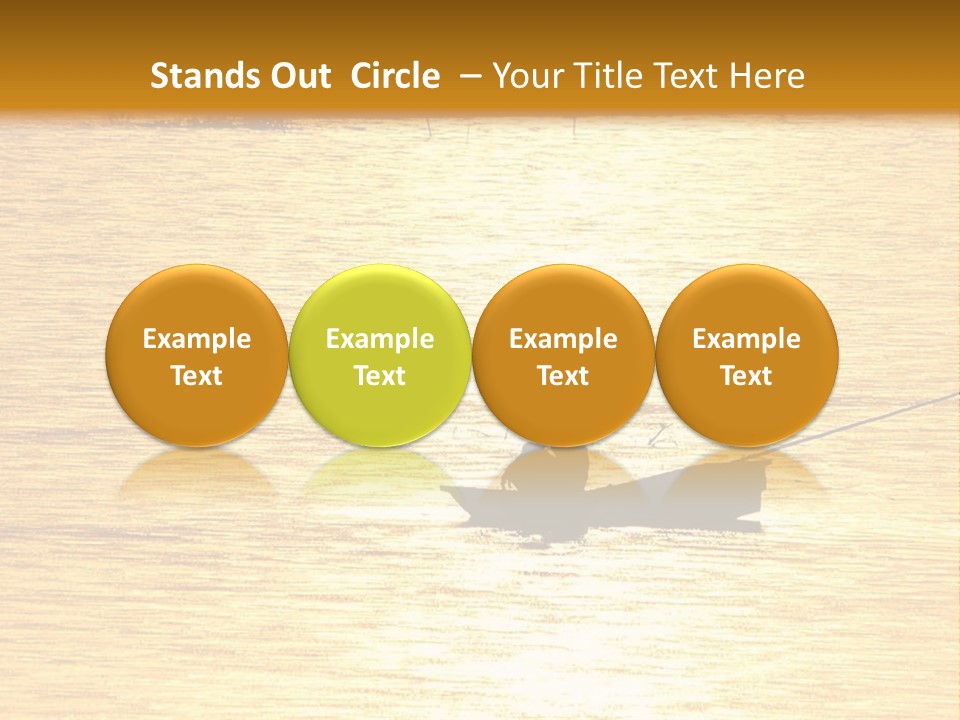 Stands Out Circle – Your Title Text Here

Example Text

Example Text

Example Text

Example Text